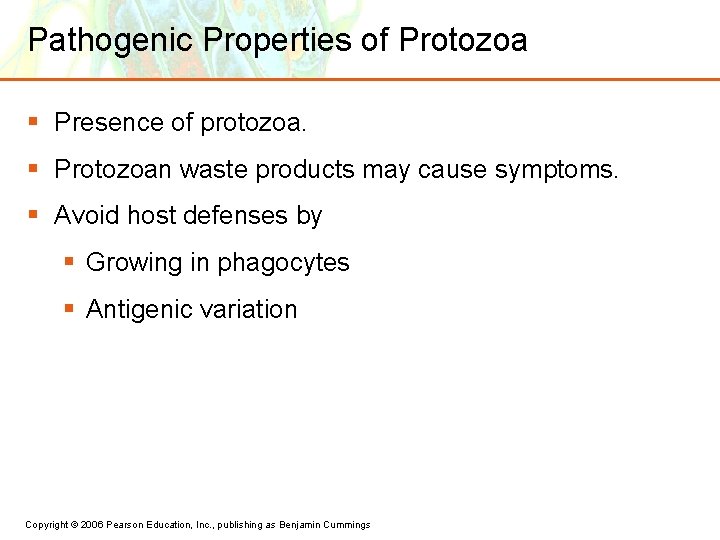 Pathogenic Properties of Protozoa

- Presence of protozoa.
- Protozoan waste products may cause symptoms.
- Avoid host defenses by
  - Growing in phagocytes
  - Antigenic variation

Copyright © 2006 Pearson Education, Inc., publishing as Benjamin Cummings